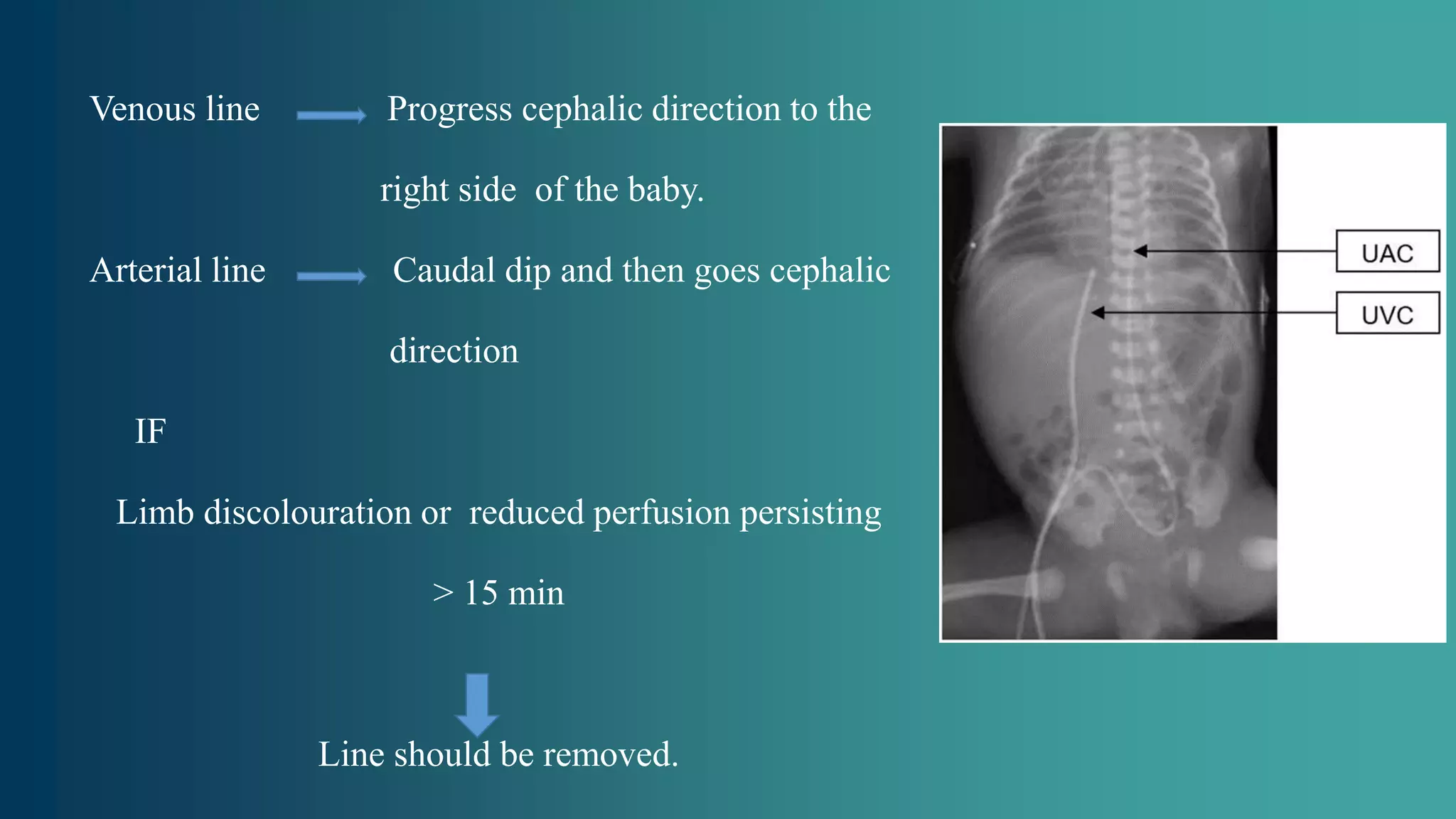 Venous line → Progress cephalic direction to the right side of the baby.

Arterial line → Caudal dip and then goes cephalic direction

IF

Limb discolouration or reduced perfusion persisting > 15 min

Line should be removed.

UAC

UVC